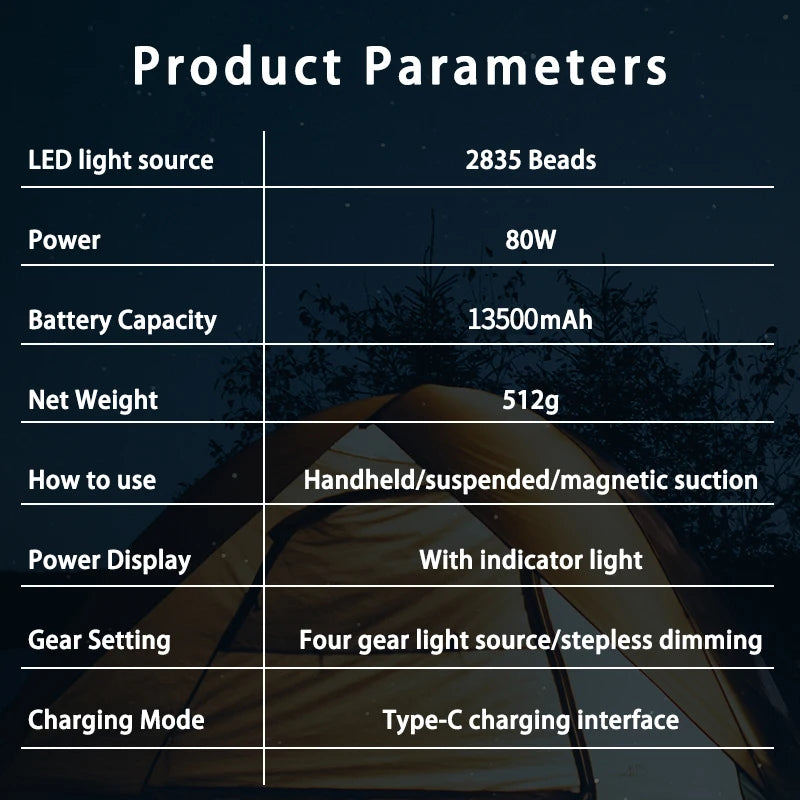 Product Parameters

| LED light source | 2835 Beads |
|---|---|
| Power | 80W |
| Battery Capacity | 13500mAh |
| Net Weight | 512g |
| How to use | Handheld/suspended/magnetic suction |
| Power Display | With indicator light |
| Gear Setting | Four gear light source/stepless dimming |
| Charging Mode | Type-C charging interface |